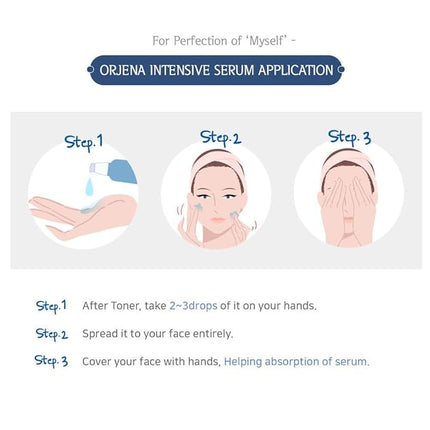 For Perfection of 'Myself' -

ORJENA INTENSIVE SERUM APPLICATION

Step.1

Step.2

Step.3

Step.1 After Toner, take 2~3drops of it on your hands.

Step.2 Spread it to your face entirely.

Step.3 Cover your face with hands, Helping absorption of serum.